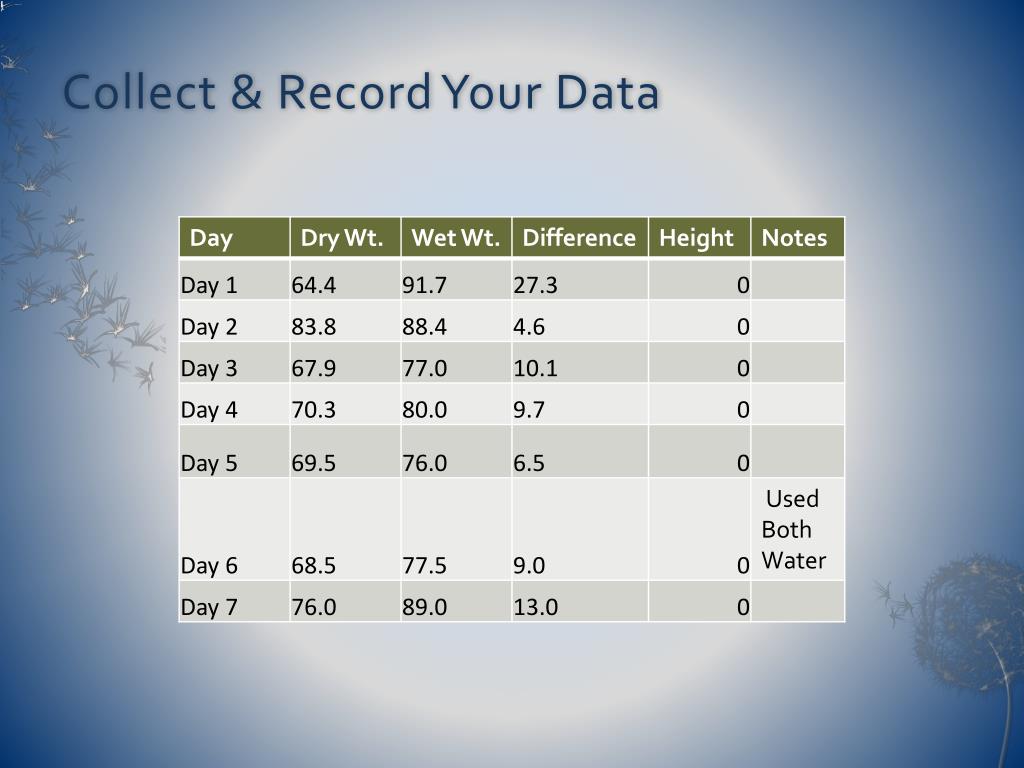 Collect & Record Your Data

| Day | Dry Wt. | Wet Wt. | Difference | Height | Notes |
|---|---|---|---|---|---|
| Day 1 | 64.4 | 91.7 | 27.3 | 0 | |
| Day 2 | 83.8 | 88.4 | 4.6 | 0 | |
| Day 3 | 67.9 | 77.0 | 10.1 | 0 | |
| Day 4 | 70.3 | 80.0 | 9.7 | 0 | |
| Day 5 | 69.5 | 76.0 | 6.5 | 0 | |
| Day 6 | 68.5 | 77.5 | 9.0 | 0 | Used Both Water |
| Day 7 | 76.0 | 89.0 | 13.0 | 0 | |